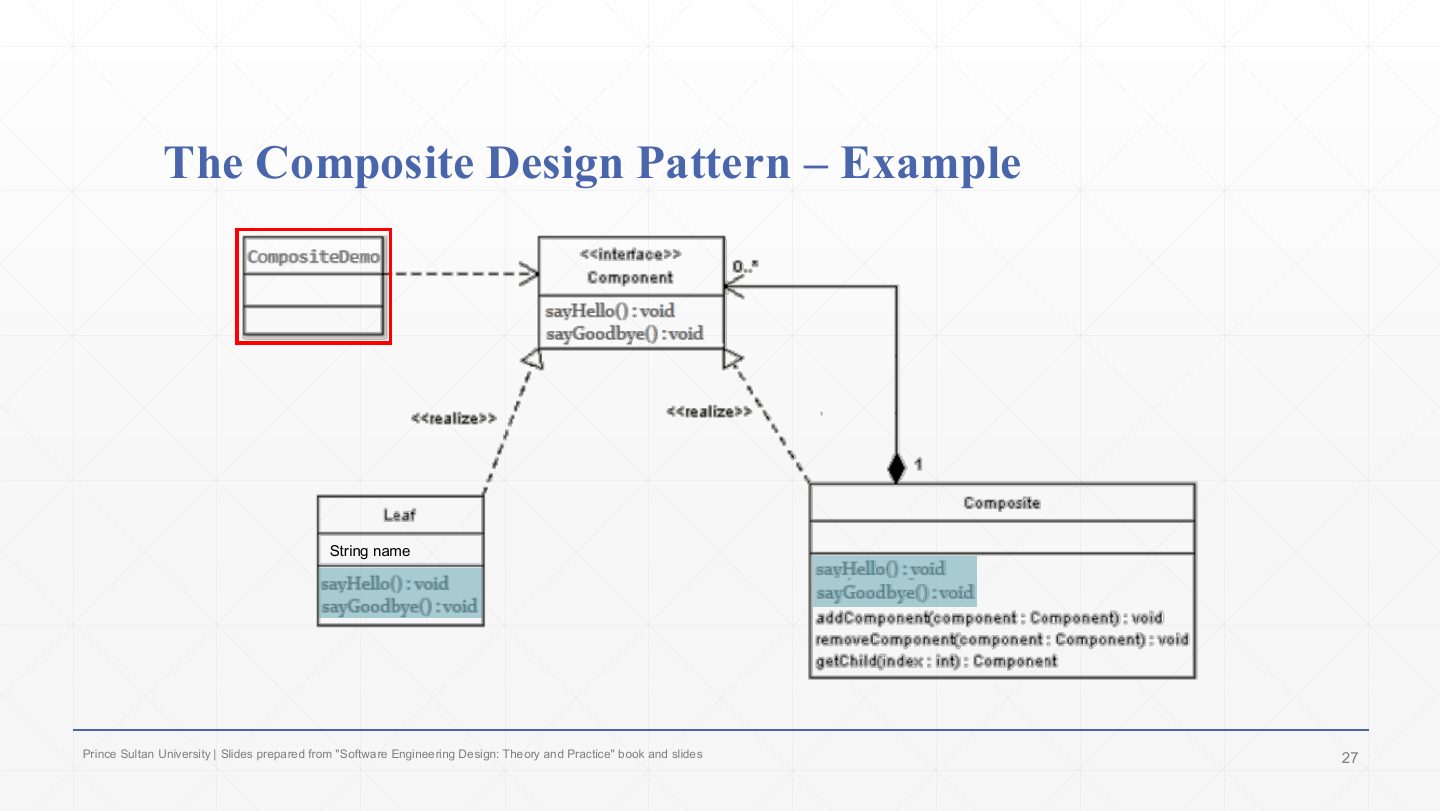 The Composite Design Pattern – Example

CompositeDemo

<<interface>>
Component

sayHello() : void
sayGoodbye() : void

0..*

<<realize>>

<<realize>>

1

Leaf

String name

sayHello() : void
sayGoodbye() : void

Composite

sayHello() : void
sayGoodbye() : void
addComponent(component : Component) : void
removeComponent(component : Component) : void
getChild(index : int) : Component

Prince Sultan University | Slides prepared from "Software Engineering Design: Theory and Practice" book and slides

27